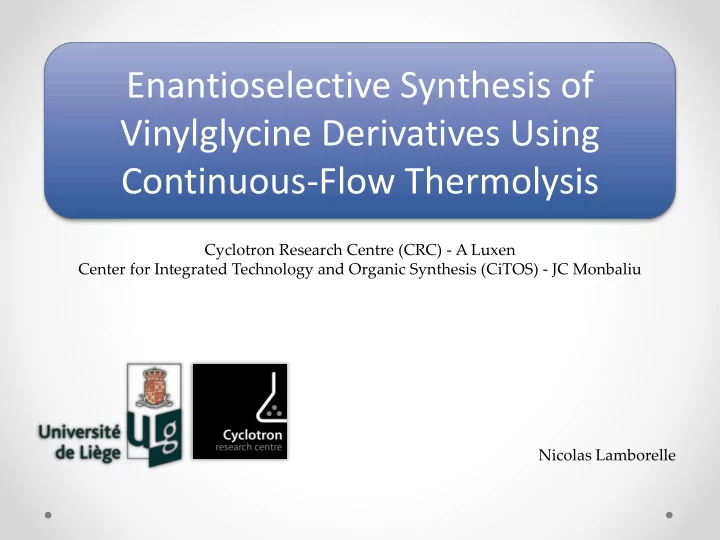 Enantioselective Synthesis of Vinylglycine Derivatives Using Continuous-Flow Thermolysis

Cyclotron Research Centre (CRC) - A Luxen
Center for Integrated Technology and Organic Synthesis (CiTOS) - JC Monbaliu

Université de Liège

ulg

Cyclotron
research centre

Nicolas Lamborelle